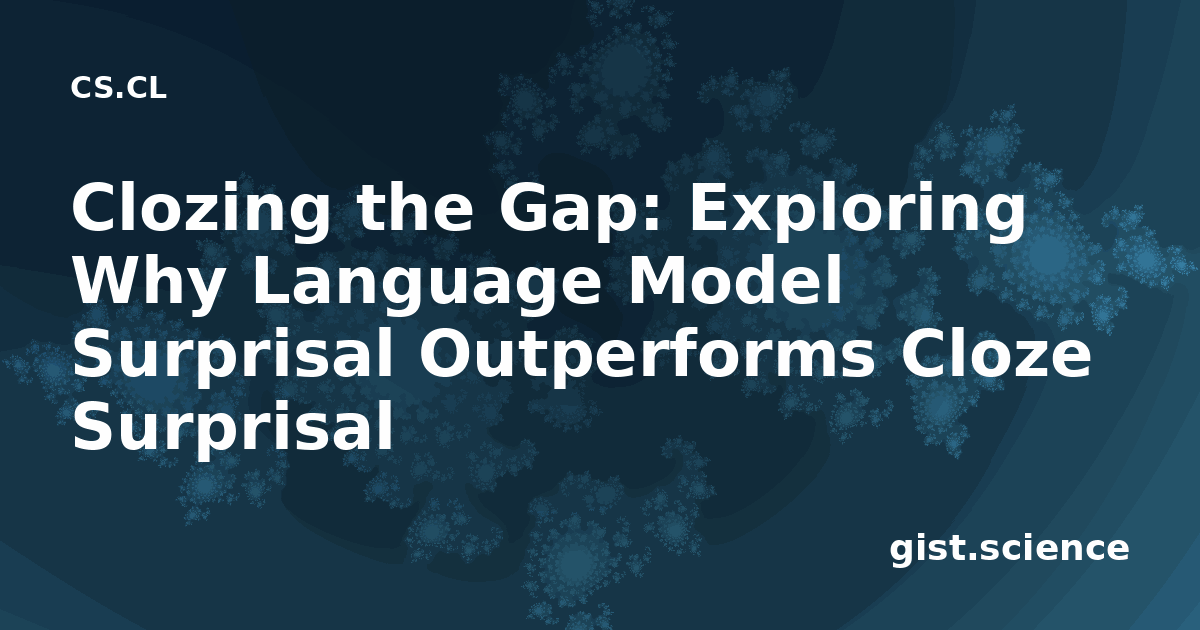 CS.CL

Clozing the Gap: Exploring Why Language Model Surprisal Outperforms Cloze Surprisal

gist.science